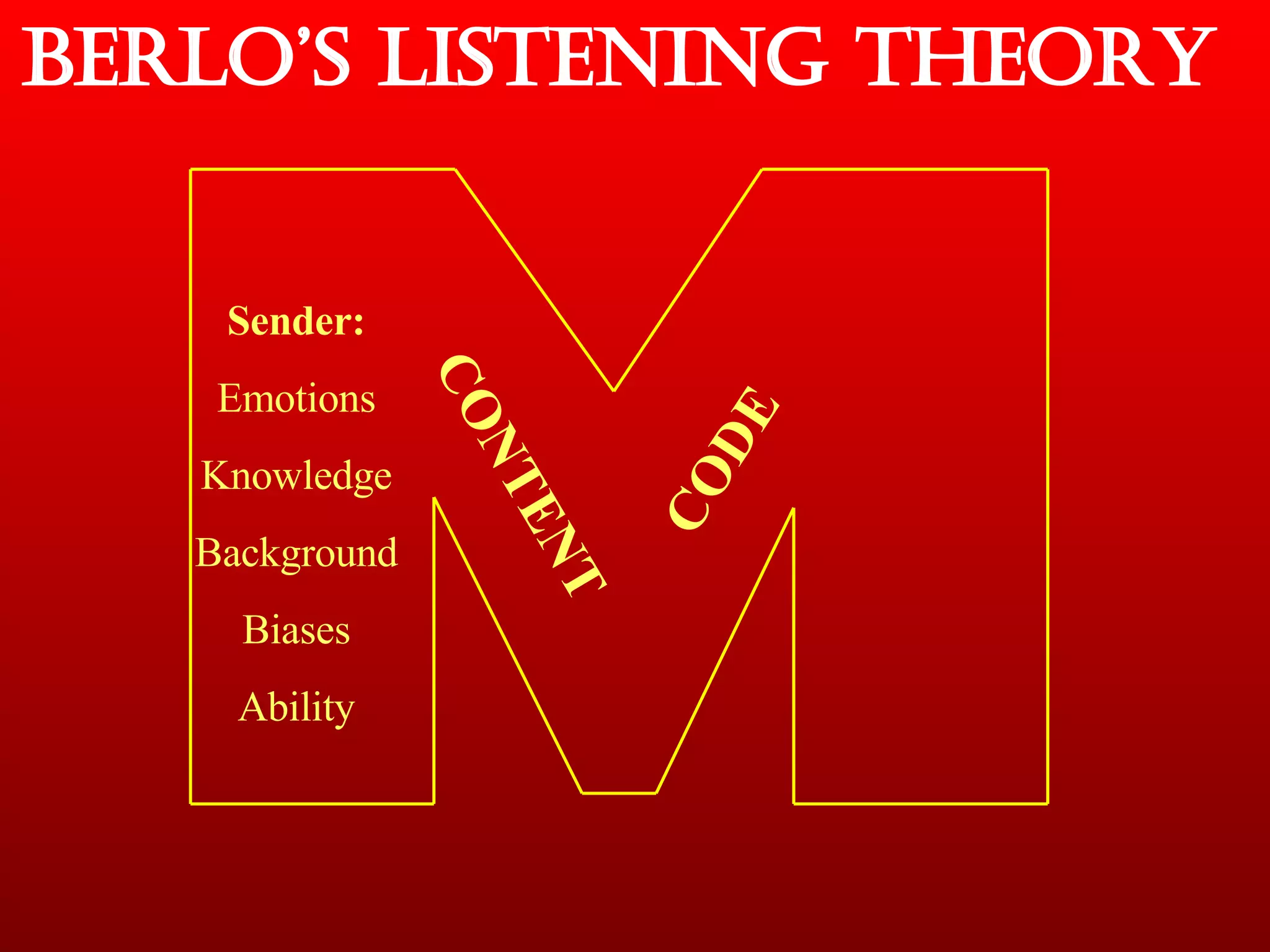 BERLO'S LISTENING THEORY

Sender:

Emotions

Knowledge

Background

Biases

Ability

CONTENT

CODE